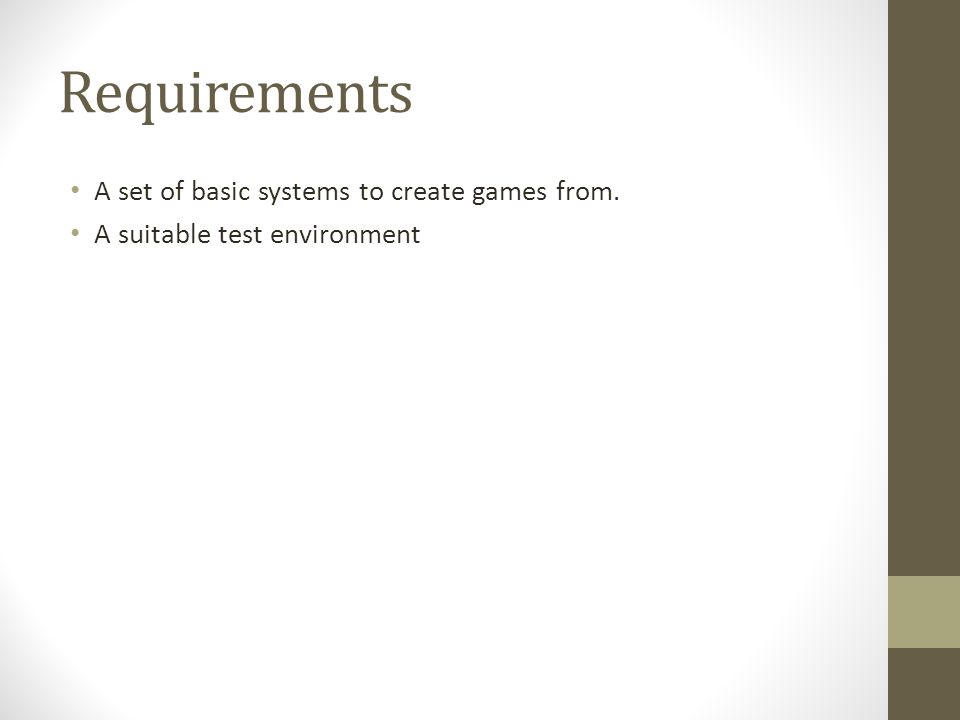 Requirements

• A set of basic systems to create games from.
• A suitable test environment